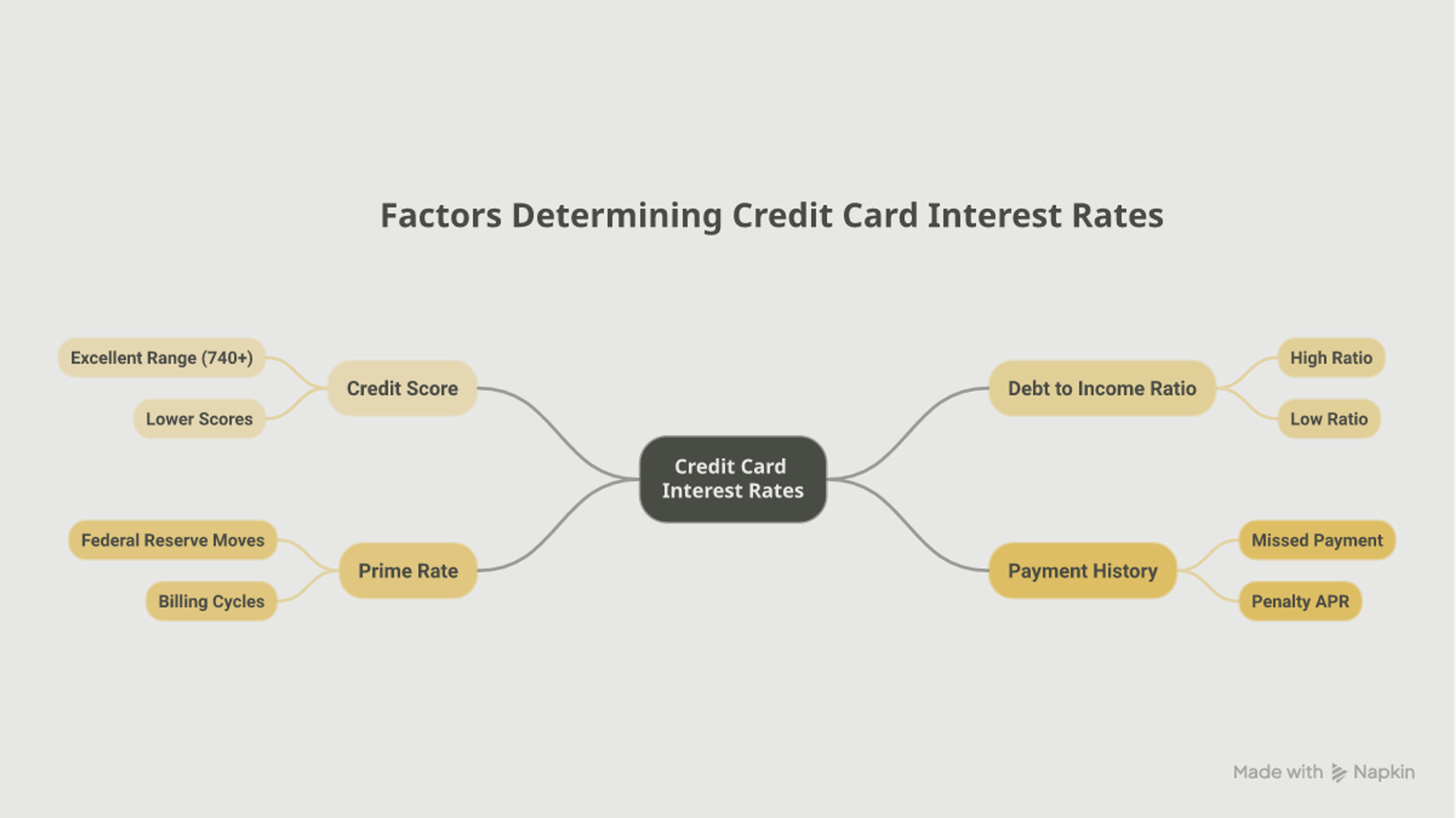 Factors Determining Credit Card Interest Rates

Credit Card Interest Rates

Credit Score

Excellent Range (740+)

Lower Scores

Prime Rate

Federal Reserve Moves

Billing Cycles

Debt to Income Ratio

High Ratio

Low Ratio

Payment History

Missed Payment

Penalty APR

Made with Napkin